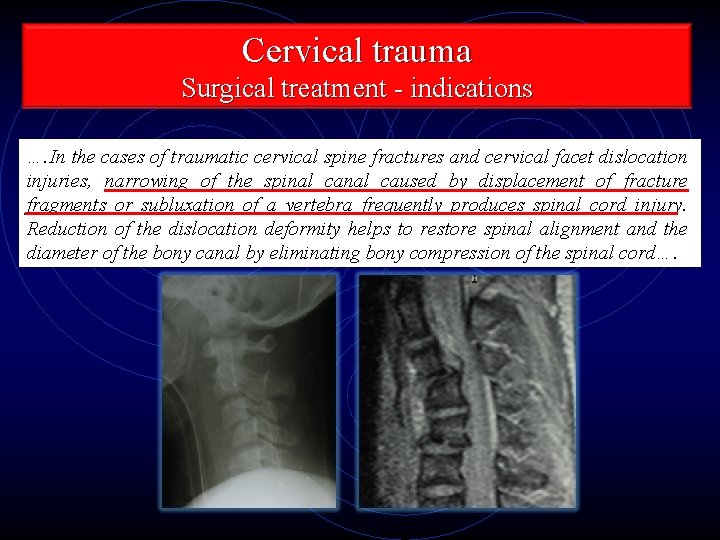 Cervical trauma
Surgical treatment - indications

….In the cases of traumatic cervical spine fractures and cervical facet dislocation injuries, narrowing of the spinal canal caused by displacement of fracture fragments or subluxation of a vertebra frequently produces spinal cord injury. Reduction of the dislocation deformity helps to restore spinal alignment and the diameter of the bony canal by eliminating bony compression of the spinal cord….